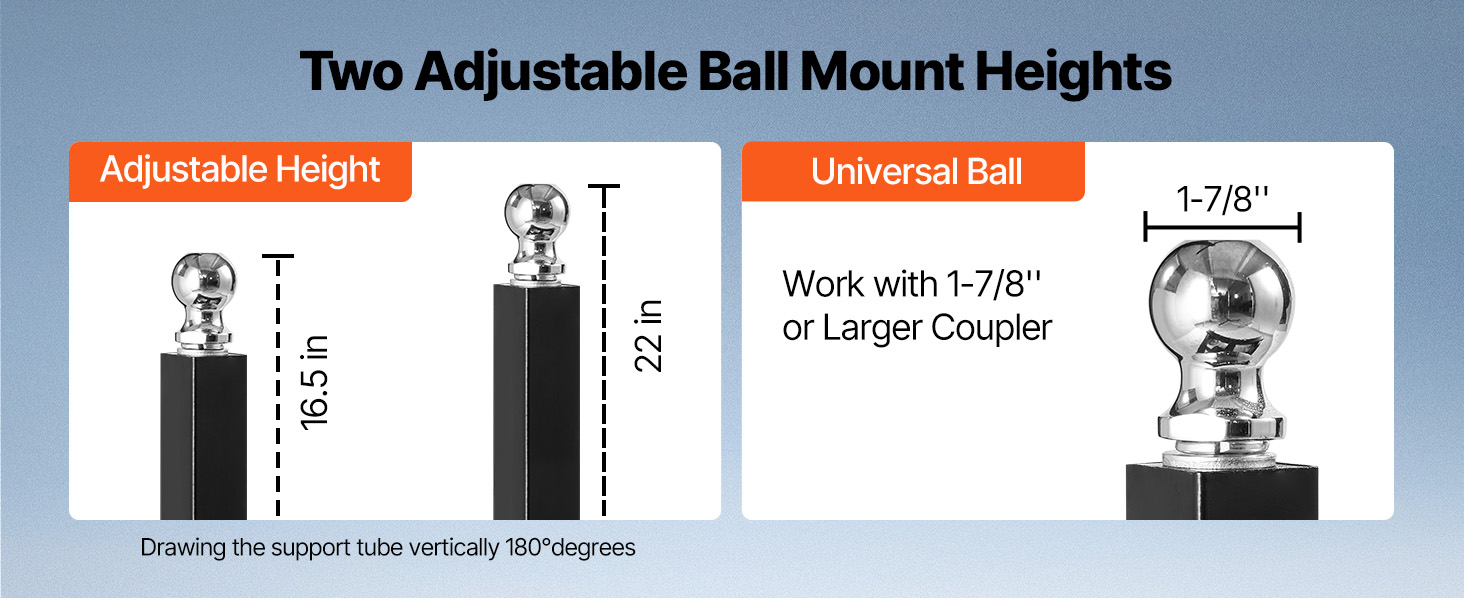 Two Adjustable Ball Mount Heights

Adjustable Height

16.5 in

22 in

Drawing the support tube vertically 180°degrees

Universal Ball

1-7/8''

Work with 1-7/8'' or Larger Coupler